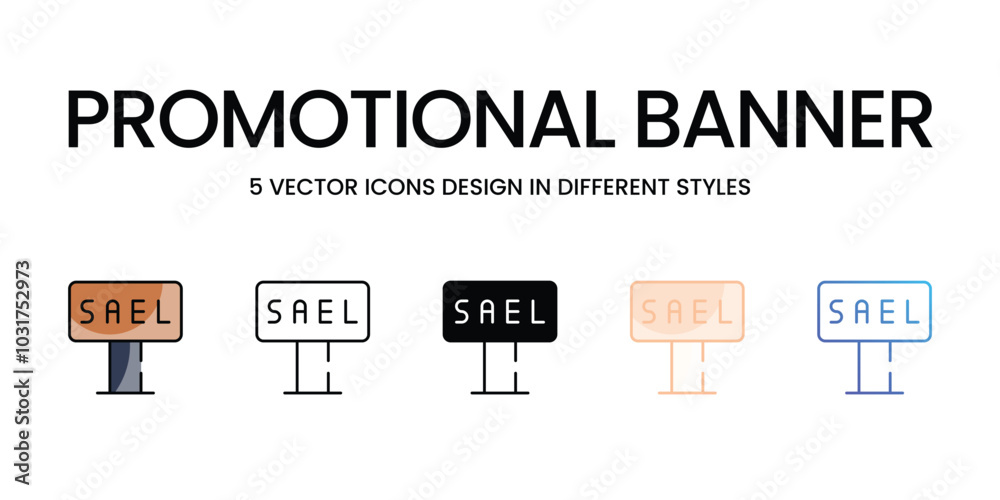 PROMOTIONAL BANNER

5 VECTOR ICONS DESIGN IN DIFFERENT STYLES

SAEL SAEL SAEL SAEL SAEL

Adobe Stock | #1031752973